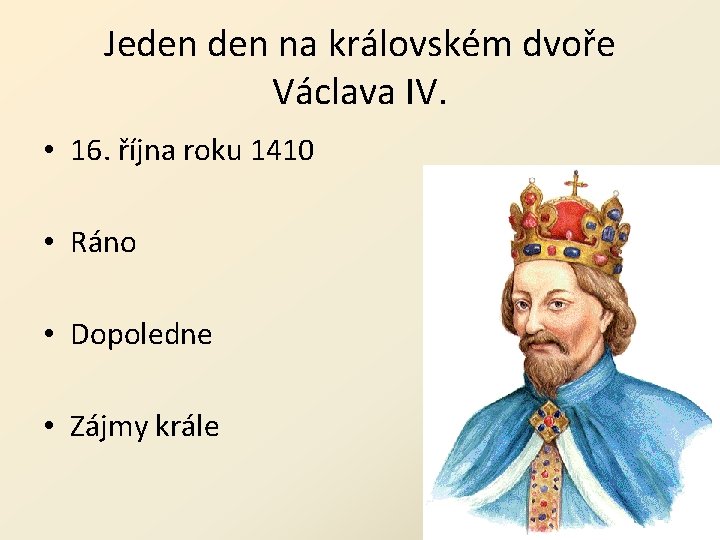 Jeden den na královském dvoře Václava IV.

• 16. října roku 1410

• Ráno

• Dopoledne

• Zájmy krále